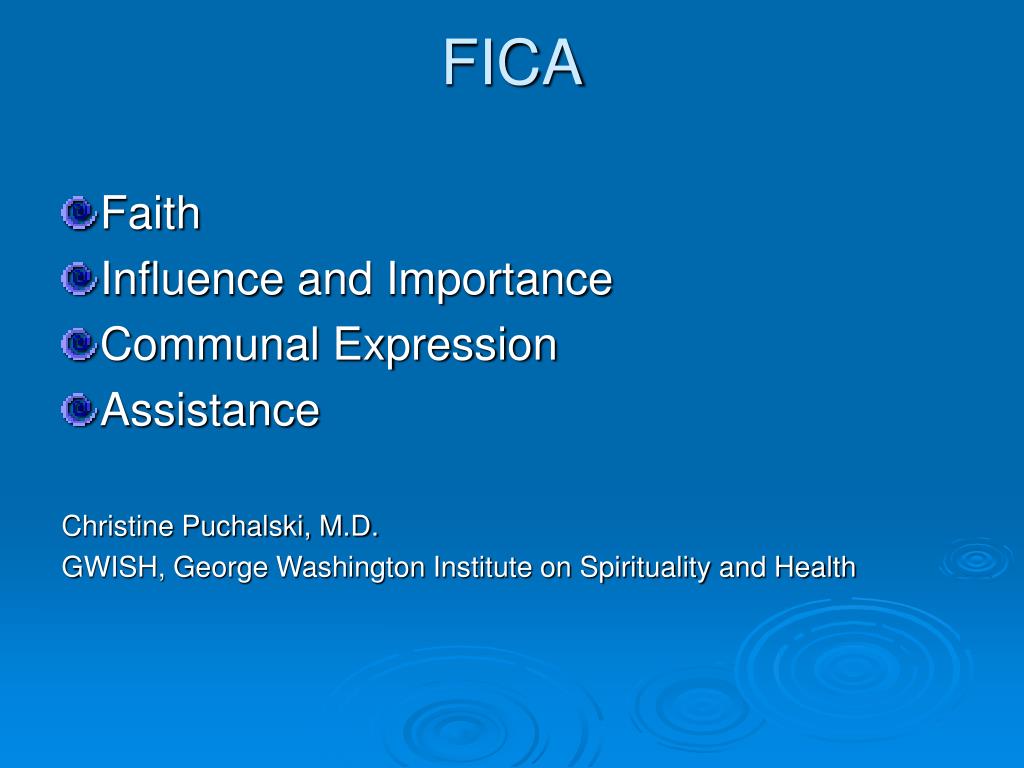 FICA

Faith
Influence and Importance
Communal Expression
Assistance

Christine Puchalski, M.D.
GWISH, George Washington Institute on Spirituality and Health